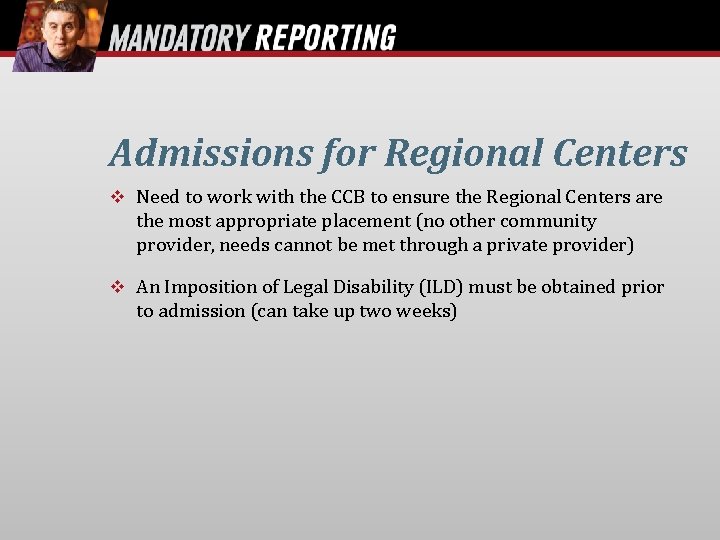 MANDATORY REPORTING

Admissions for Regional Centers

❖ Need to work with the CCB to ensure the Regional Centers are the most appropriate placement (no other community provider, needs cannot be met through a private provider)

❖ An Imposition of Legal Disability (ILD) must be obtained prior to admission (can take up two weeks)